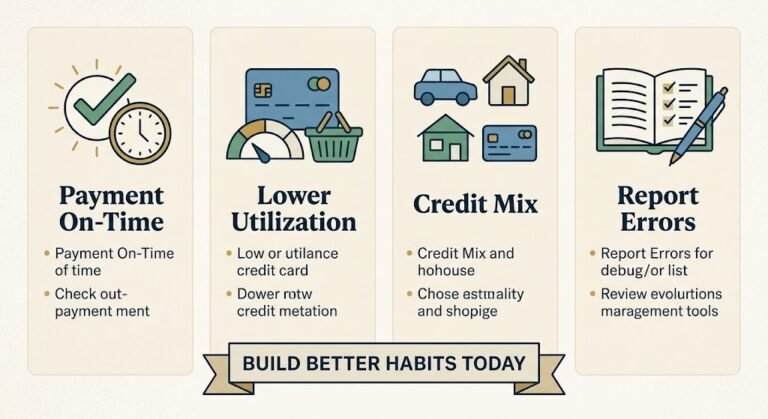 Payment On-Time

• Payment On-Time of time

• Check out-payment ment

Lower Utilization

• Low or utilance credit card

• Dower rotw credit metation

Credit Mix

• Credit Mix and hohouse

• Chose estmality and shopige

Report Errors

• Report Errors for debug/or list

• Review evolurtions management tools

BUILD BETTER HABITS TODAY